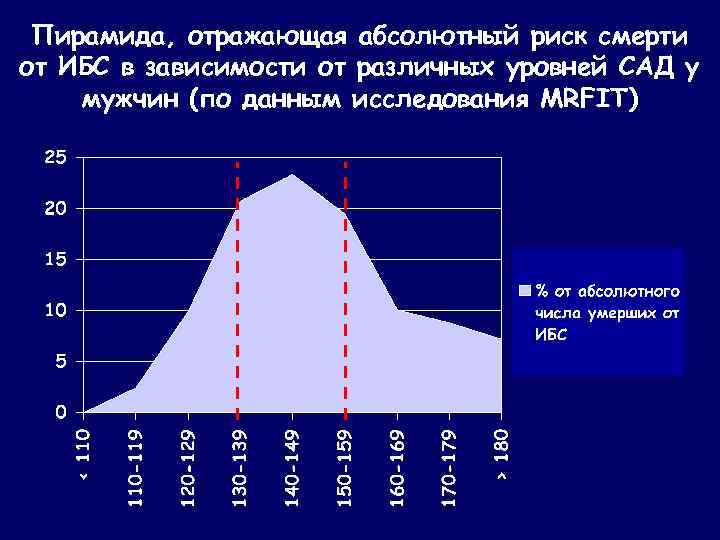 Пирамида, отражающая абсолютный риск смерти от ИБС в зависимости от различных уровней САД у мужчин (по данным исследования MRFIT)

25
20
15
10
5
0

< 110
110-119
120-129
130-139
140-149
150-159
160-169
170-179
> 180

% от абсолютного числа умерших от ИБС